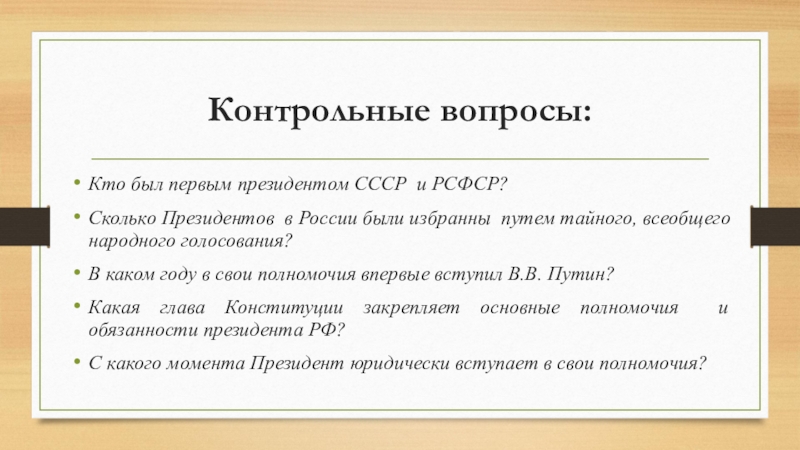 Контрольные вопросы:

• Кто был первым президентом СССР и РСФСР?

• Сколько Президентов в России были избранны путем тайного, всеобщего народного голосования?

• В каком году в свои полномочия впервые вступил В.В. Путин?

• Какая глава Конституции закрепляет основные полномочия и обязанности президента РФ?

• С какого момента Президент юридически вступает в свои полномочия?